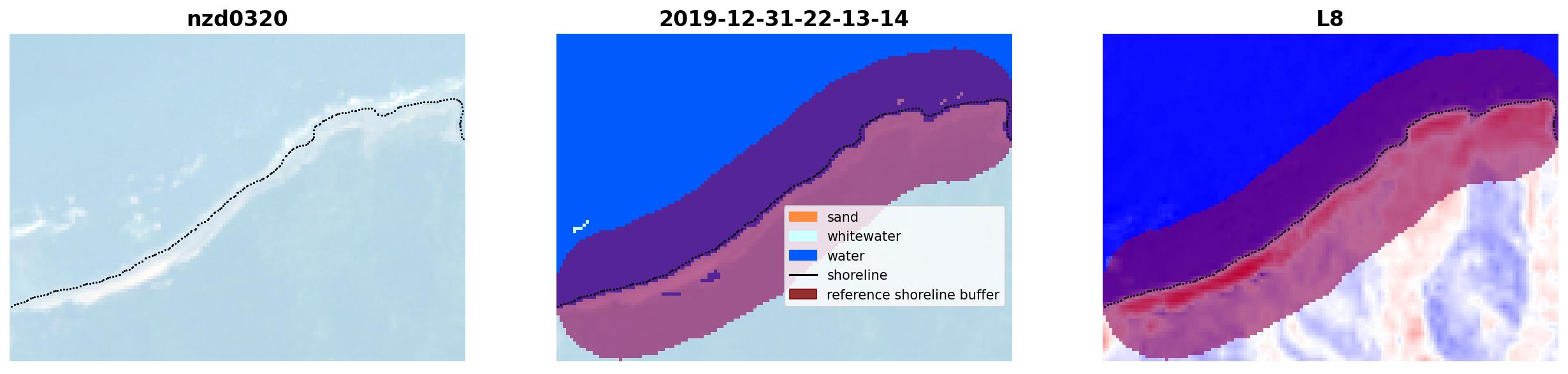 nzd0320

2019-12-31-22-13-14

sand
whitewater
water
shoreline
reference shoreline buffer

L8